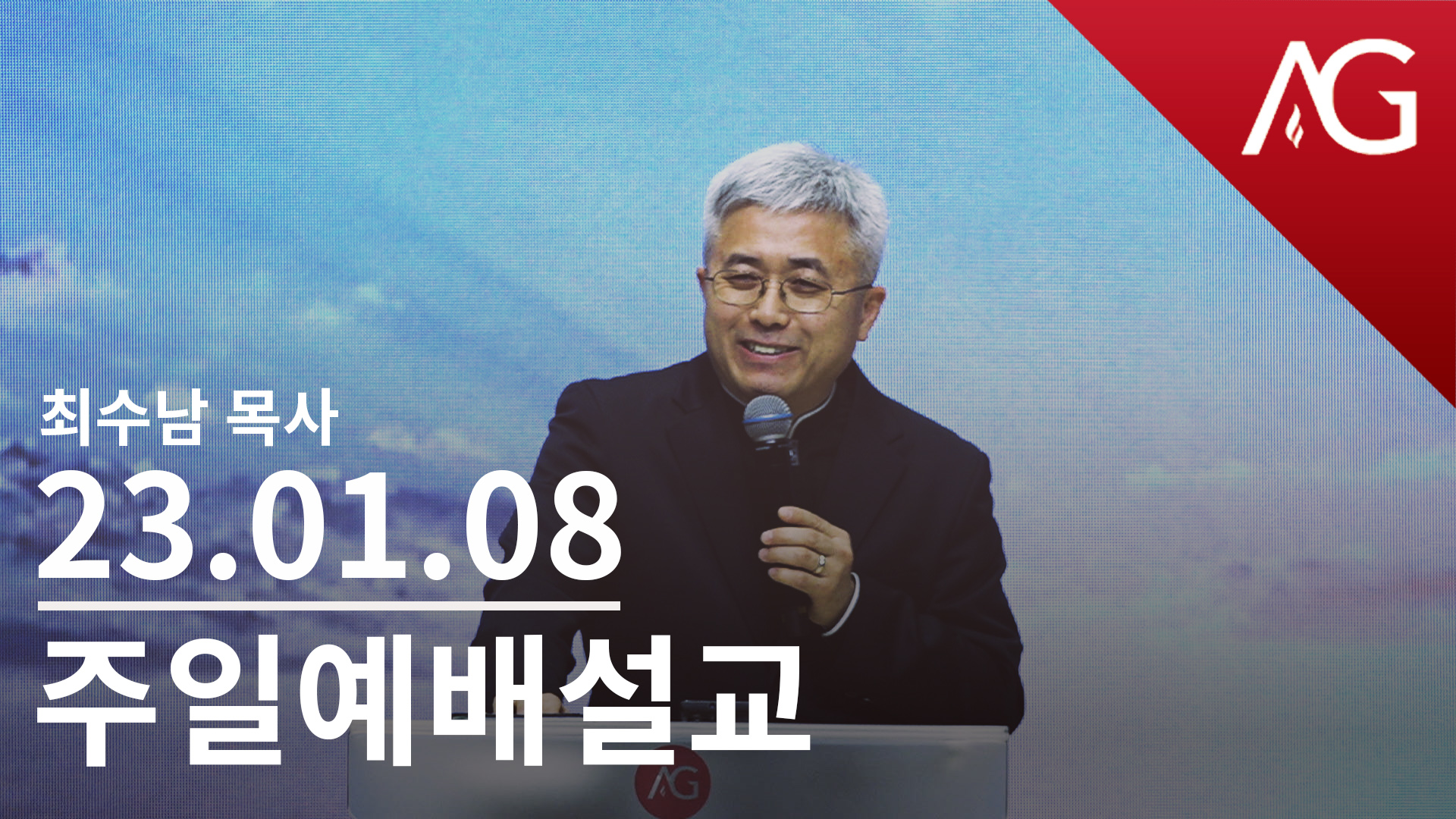 AG

최수남 목사

23.01.08

주일예배설교

AG